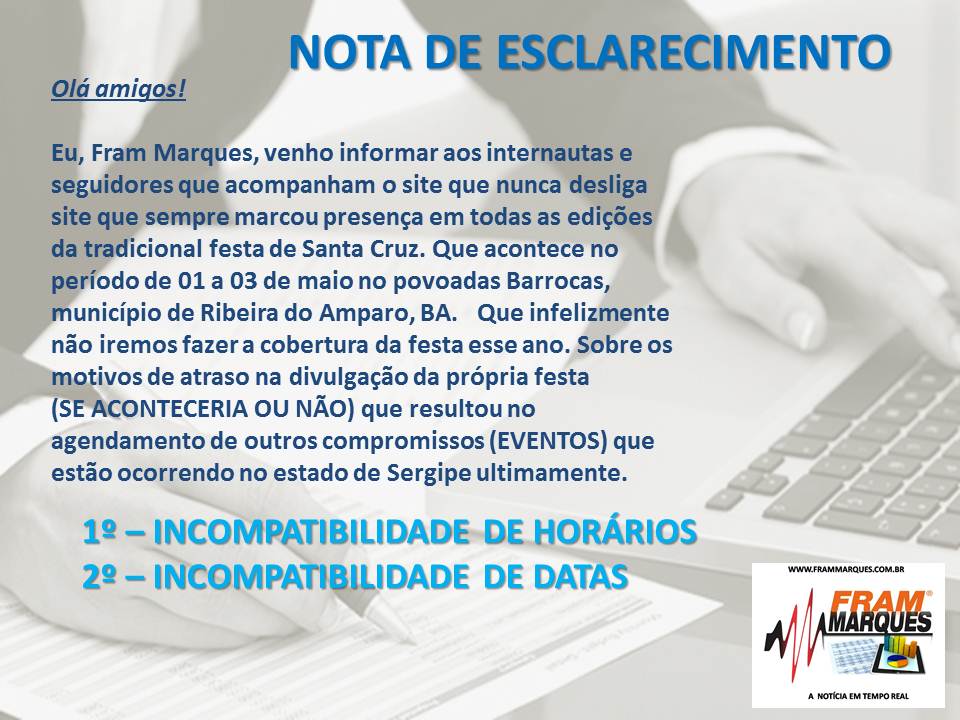 NOTA DE ESCLARECIMENTO

Olá amigos!

Eu, Fram Marques, venho informar aos internautas e seguidores que acompanham o site que nunca desliga site que sempre marcou presença em todas as edições da tradicional festa de Santa Cruz. Que acontece no período de 01 a 03 de maio no povoadas Barrocas, município de Ribeira do Amparo, BA. Que infelizmente não iremos fazer a cobertura da festa esse ano. Sobre os motivos de atraso na divulgação da própria festa (SE ACONTECERIA OU NÃO) que resultou no agendamento de outros compromissos (EVENTOS) que estão ocorrendo no estado de Sergipe ultimamente.

1º – INCOMPATIBILIDADE DE HORÁRIOS
2º – INCOMPATIBILIDADE DE DATAS

WWW.FRAMMARQUES.COM.BR
FRAM MARQUES
A NOTÍCIA EM TEMPO REAL